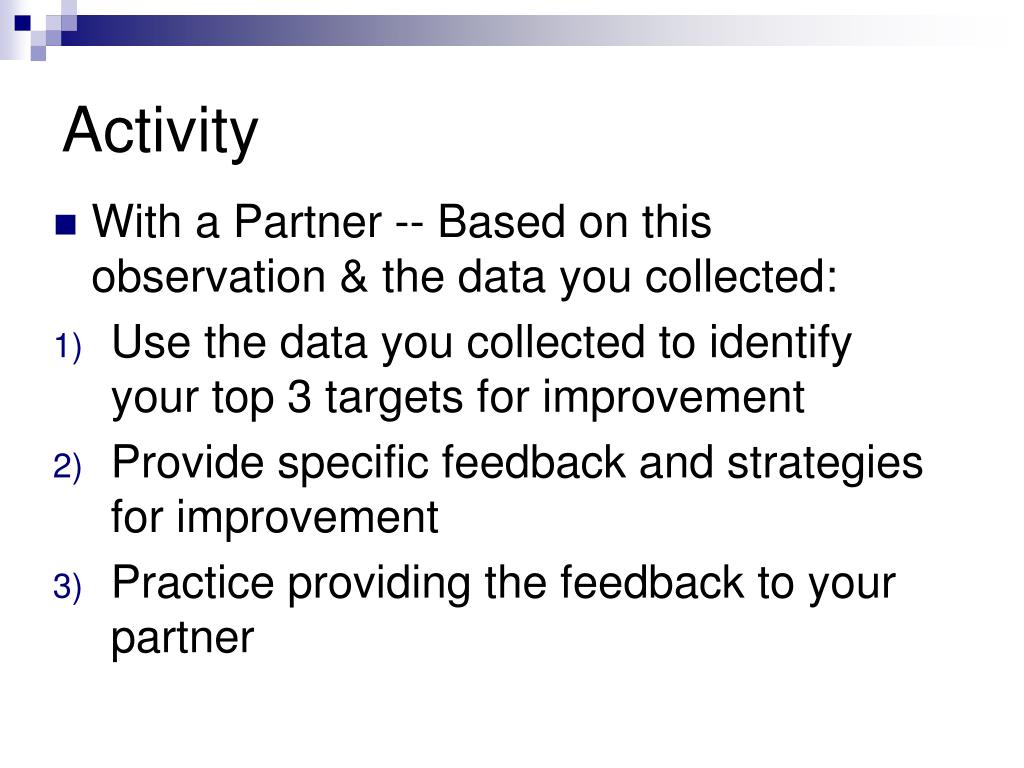 Activity

With a Partner -- Based on this observation & the data you collected:

1) Use the data you collected to identify your top 3 targets for improvement
2) Provide specific feedback and strategies for improvement
3) Practice providing the feedback to your partner